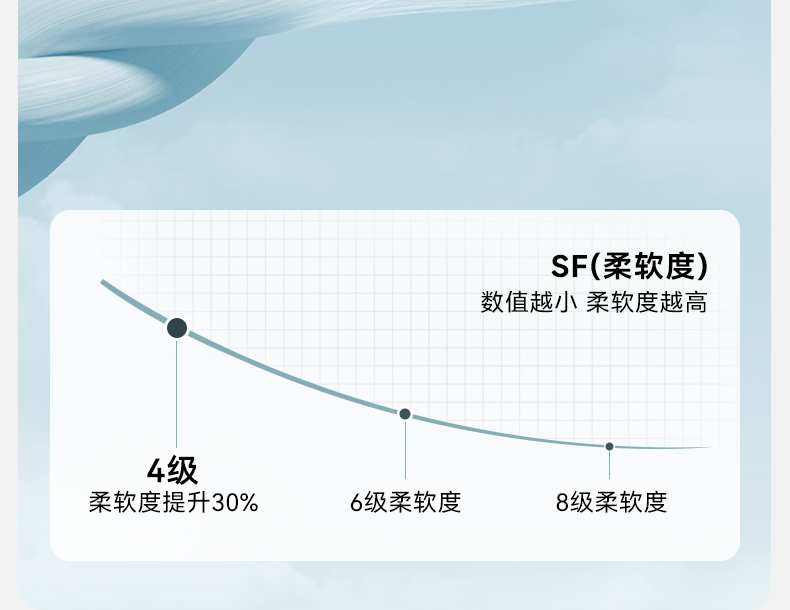 SF(柔软度)
数值越小 柔软度越高

4级
柔软度提升30%

6级柔软度

8级柔软度